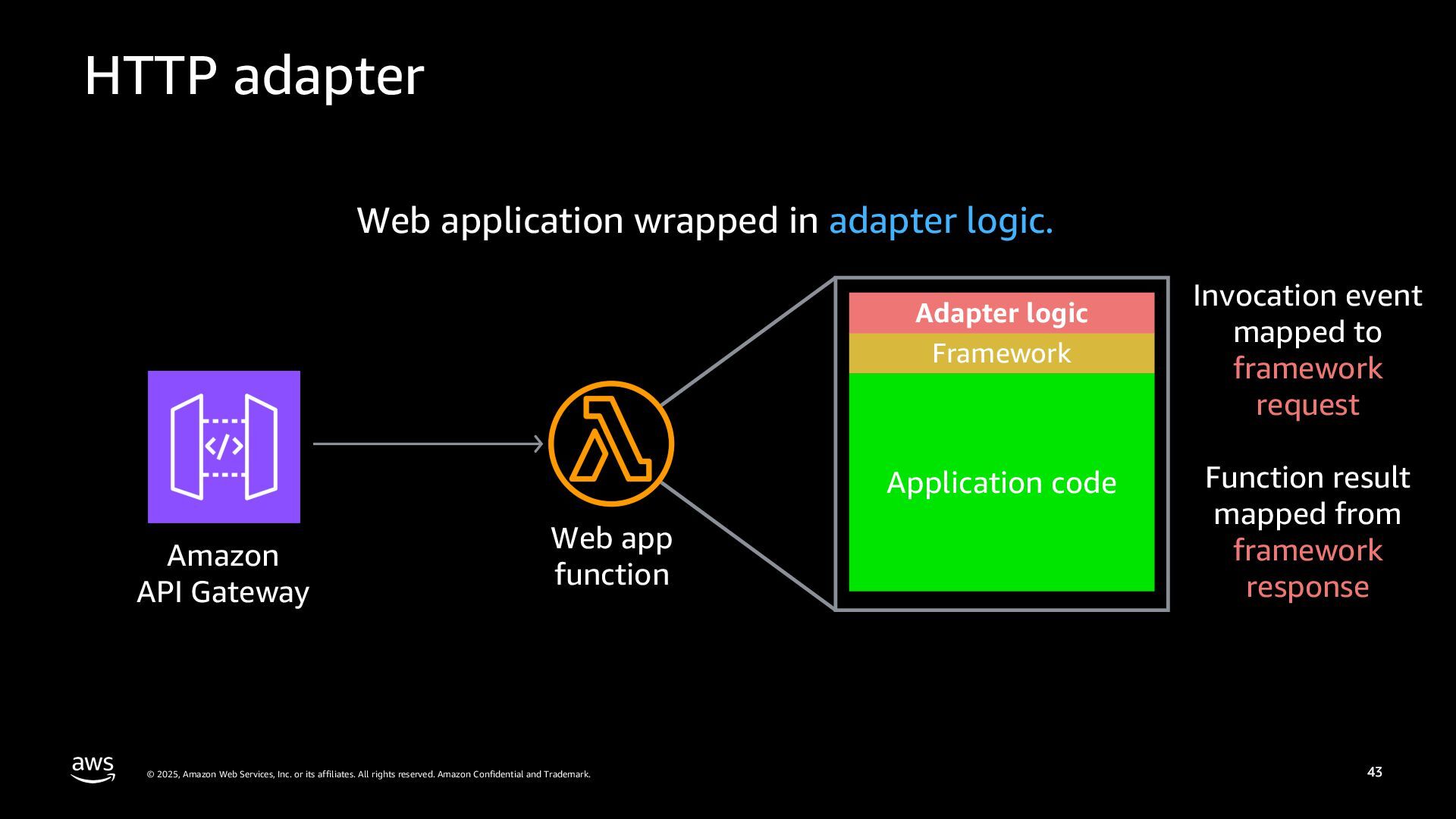 HTTP adapter

Web application wrapped in adapter logic.

Amazon API Gateway

Web app function

Adapter logic

Framework

Application code

Invocation event mapped to framework request

Function result mapped from framework response

aws

© 2025, Amazon Web Services, Inc. or its affiliates. All rights reserved. Amazon Confidential and Trademark.

43